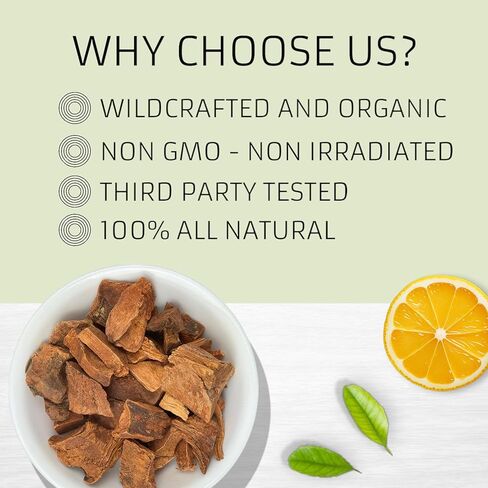 WHY CHOOSE US?

WILDCRAFTED AND ORGANIC

NON GMO - NON IRRADIATED

THIRD PARTY TESTED

100% ALL NATURAL